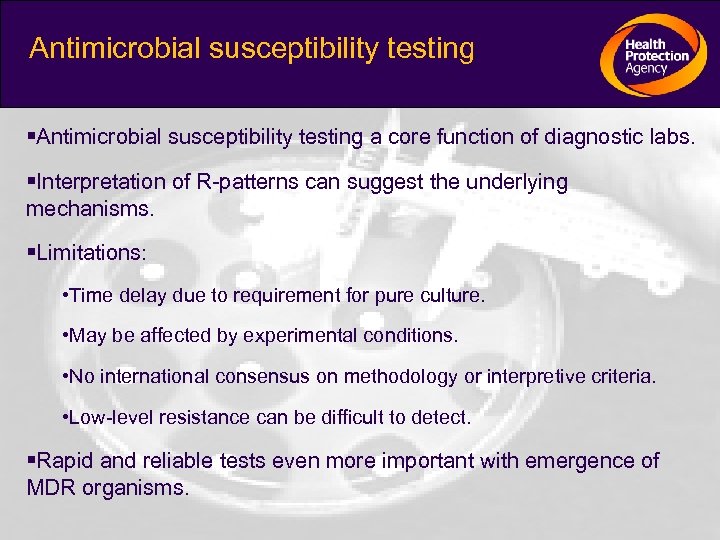 Antimicrobial susceptibility testing

Health Protection Agency

▪Antimicrobial susceptibility testing a core function of diagnostic labs.

▪Interpretation of R-patterns can suggest the underlying mechanisms.

▪Limitations:

•Time delay due to requirement for pure culture.

•May be affected by experimental conditions.

•No international consensus on methodology or interpretive criteria.

•Low-level resistance can be difficult to detect.

▪Rapid and reliable tests even more important with emergence of MDR organisms.